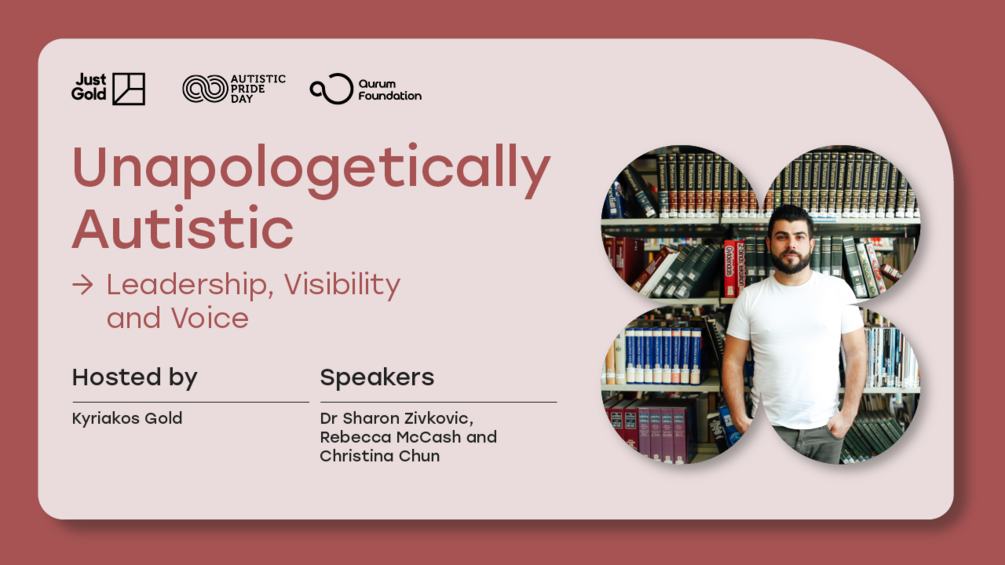 Just Gold

AUTISTIC PRIDE DAY

Qurum Foundation

Unapologetically Autistic

→ Leadership, Visibility and Voice

Hosted by

Kyriakos Gold

Speakers

Dr Sharon Zivkovic, Rebecca McCash and Christina Chun